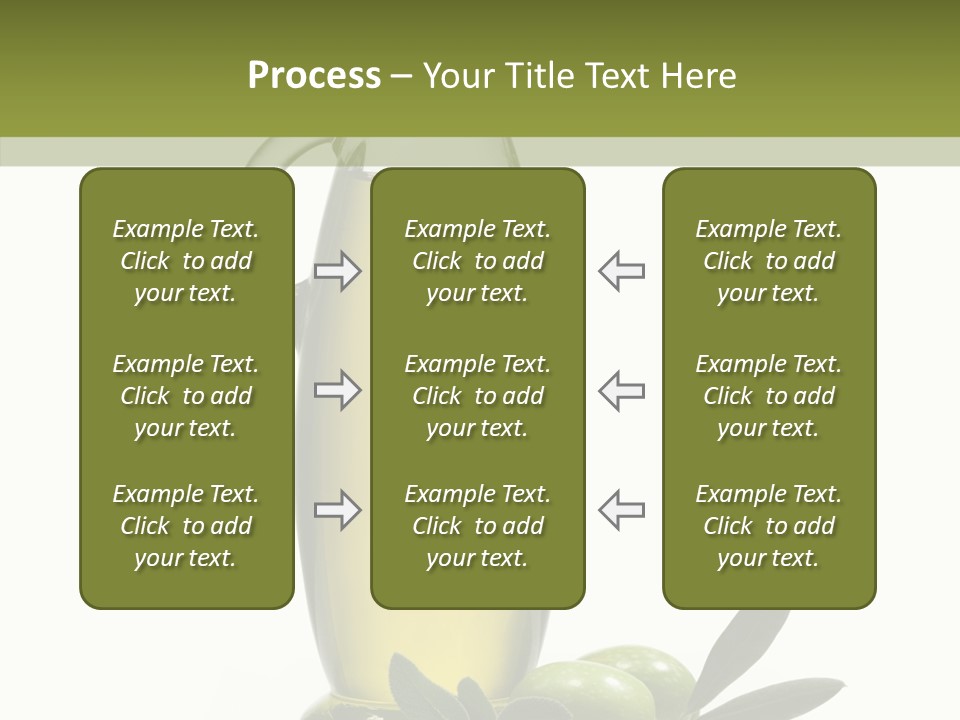 Process – Your Title Text Here

Example Text. Click to add your text.

Example Text. Click to add your text.

Example Text. Click to add your text.

Example Text. Click to add your text.

Example Text. Click to add your text.

Example Text. Click to add your text.

Example Text. Click to add your text.

Example Text. Click to add your text.

Example Text. Click to add your text.